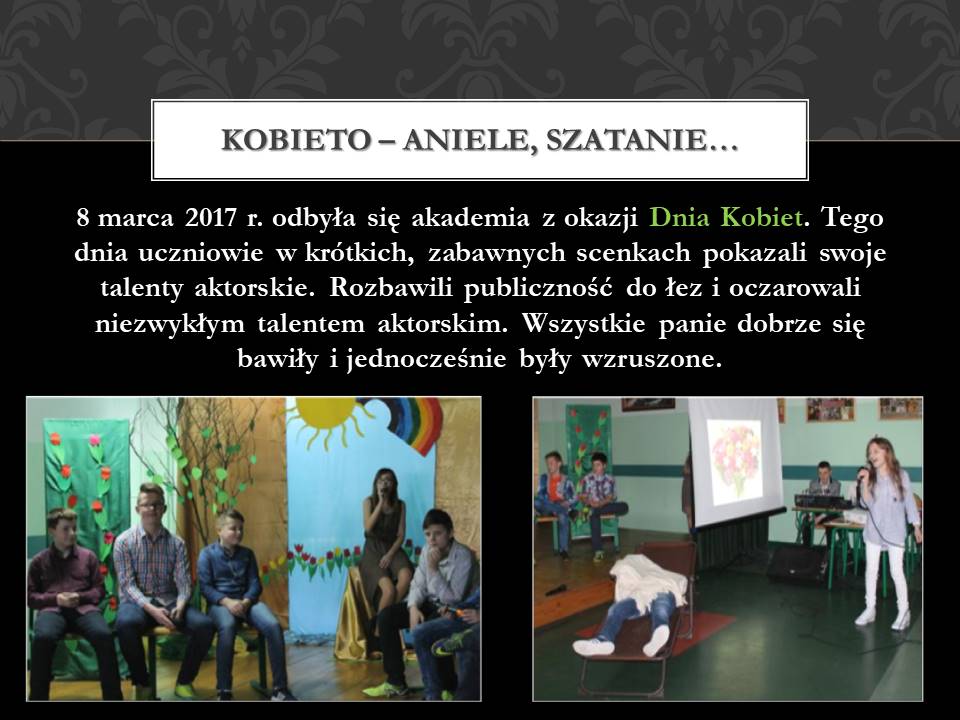 KOBIETO – ANIELE, SZATANIE…

8 marca 2017 r. odbyła się akademia z okazji Dnia Kobiet. Tego dnia uczniowie w krótkich, zabawnych scenkach pokazali swoje talenty aktorskie. Rozbawili publiczność do łez i oczarowali niezwykłym talentem aktorskim. Wszystkie panie dobrze się bawiły i jednocześnie były wzruszone.